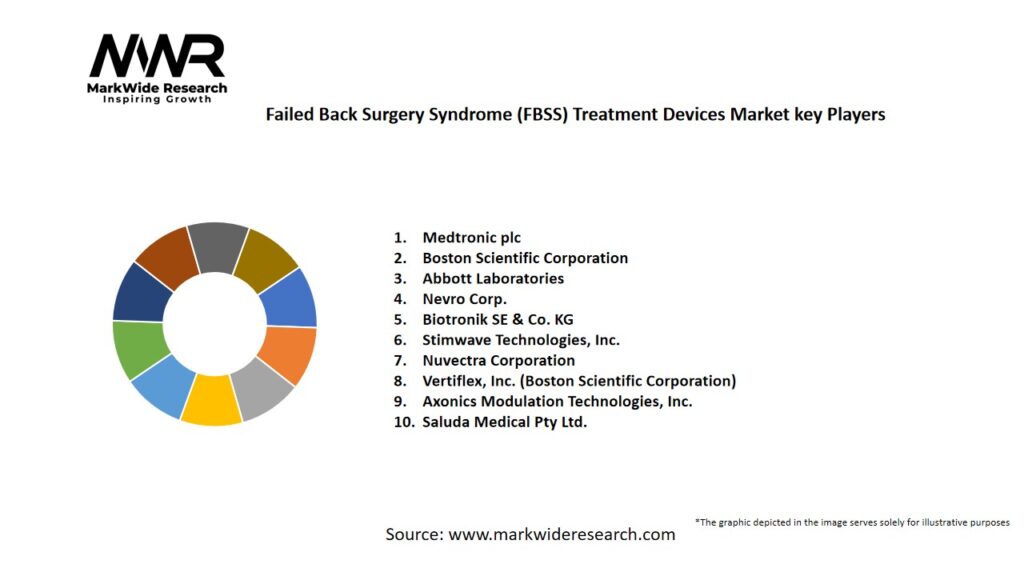 MWR
MarkWide Research
Inspiring Growth

Failed Back Surgery Syndrome (FBSS) Treatment Devices Market key Players

1. Medtronic plc
2. Boston Scientific Corporation
3. Abbott Laboratories
4. Nevro Corp.
5. Biotronik SE & Co. KG
6. Stimwave Technologies, Inc.
7. Nuvectra Corporation
8. Vertiflex, Inc. (Boston Scientific Corporation)
9. Axonics Modulation Technologies, Inc.
10. Saluda Medical Pty Ltd.

*The graphic depicted in the image serves solely for illustrative purposes

Source: www.markwideresearch.com